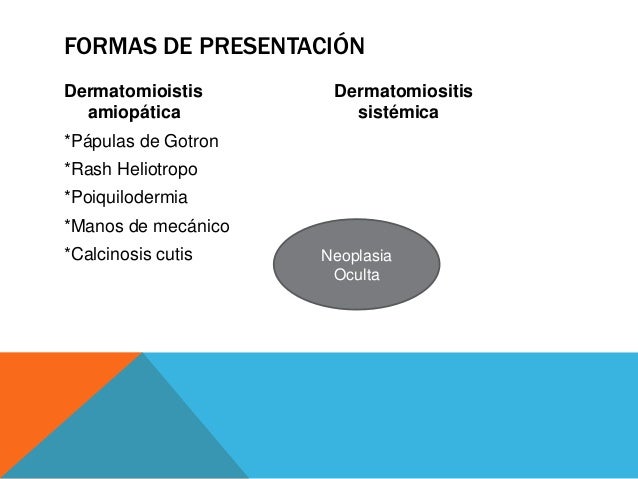 FORMAS DE PRESENTACIÓN

Dermatomioistis amiopática

*Pápulas de Gotron

*Rash Heliotropo

*Poiquilodermia

*Manos de mecánico

*Calcinosis cutis

Dermatomiositis sistémica

Neoplasia Oculta